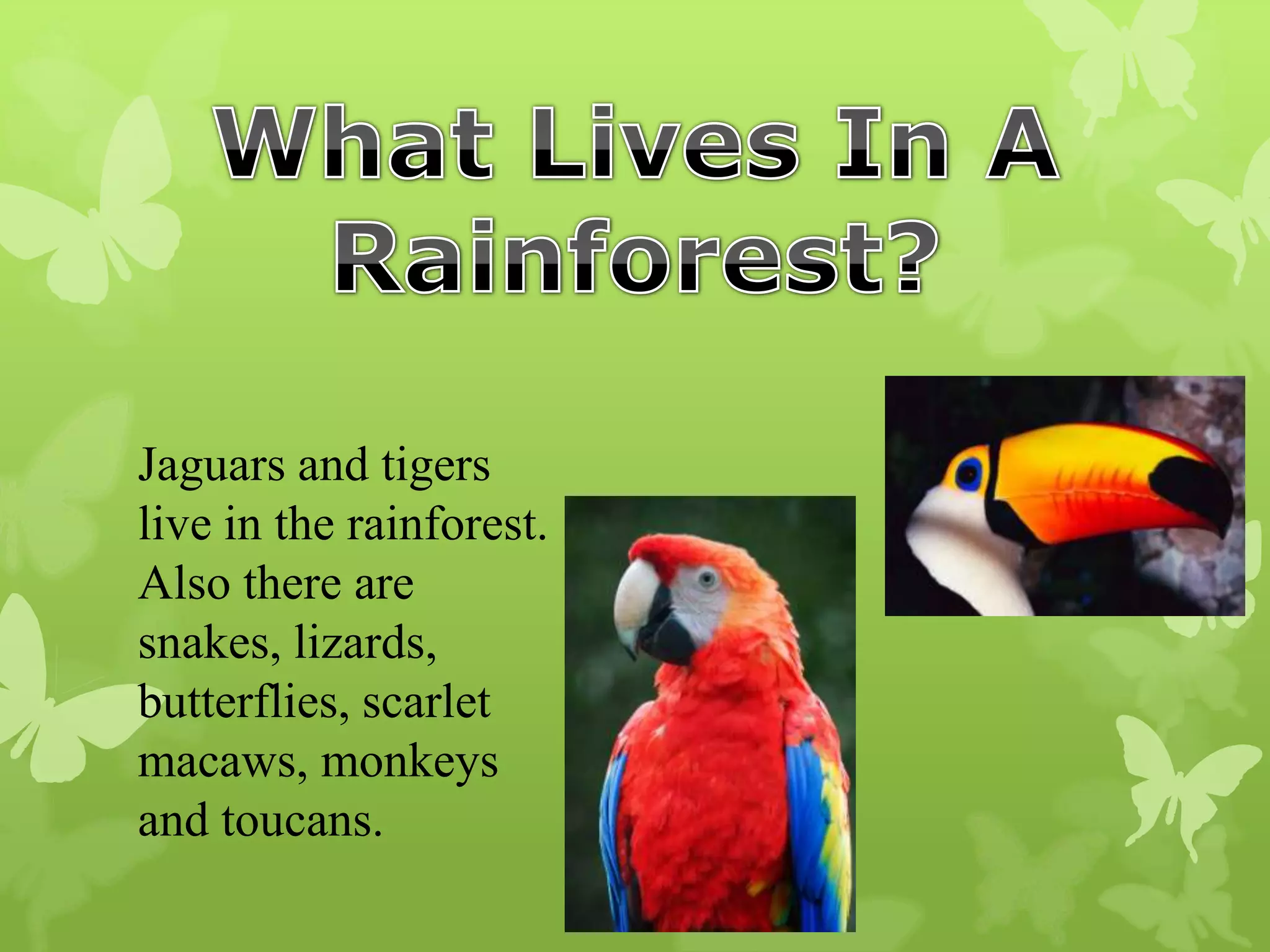 What Lives In A Rainforest?

Jaguars and tigers live in the rainforest. Also there are snakes, lizards, butterflies, scarlet macaws, monkeys and toucans.